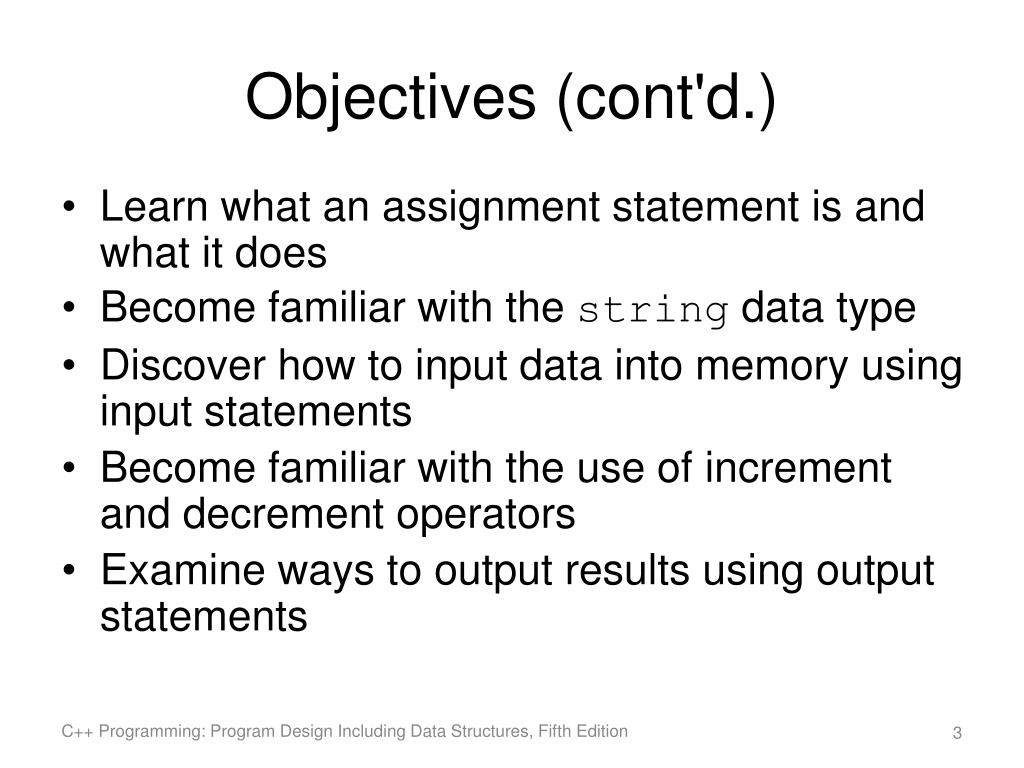 Objectives (cont'd.)

• Learn what an assignment statement is and what it does
• Become familiar with the string data type
• Discover how to input data into memory using input statements
• Become familiar with the use of increment and decrement operators
• Examine ways to output results using output statements

C++ Programming: Program Design Including Data Structures, Fifth Edition

3